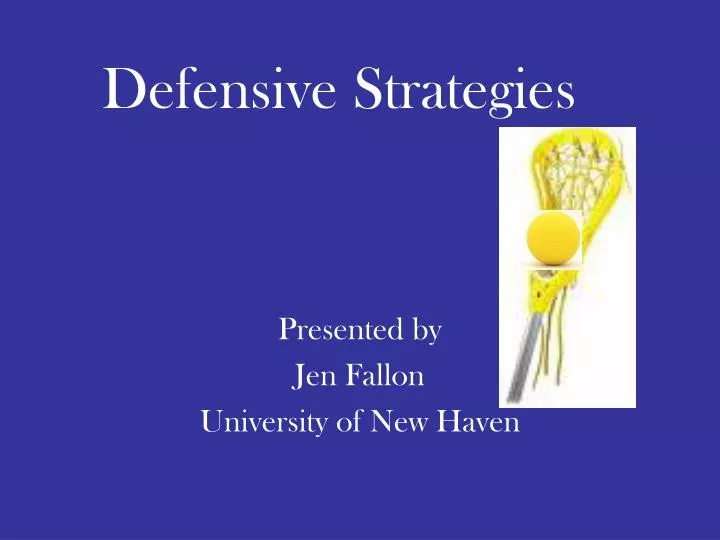 Defensive Strategies

Presented by
Jen Fallon
University of New Haven